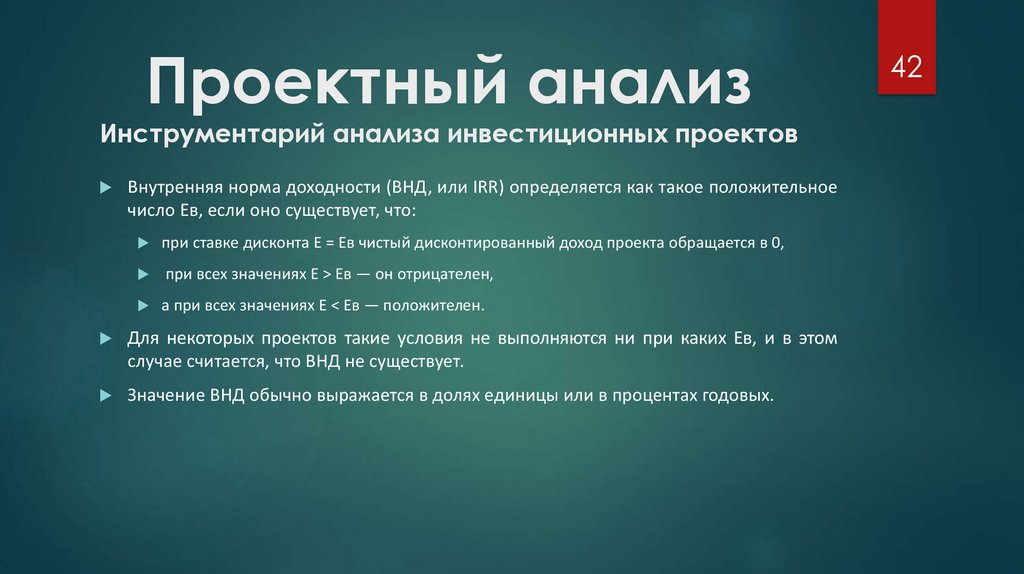 42

Проектный анализ

Инструментарий анализа инвестиционных проектов

Внутренняя норма доходности (ВНД, или IRR) определяется как такое положительное число Ев, если оно существует, что:

при ставке дисконта Е = Ев чистый дисконтированный доход проекта обращается в 0,

при всех значениях Е > Ев — он отрицателен,

а при всех значениях Е < Ев — положителен.

Для некоторых проектов такие условия не выполняются ни при каких Ев, и в этом случае считается, что ВНД не существует.

Значение ВНД обычно выражается в долях единицы или в процентах годовых.